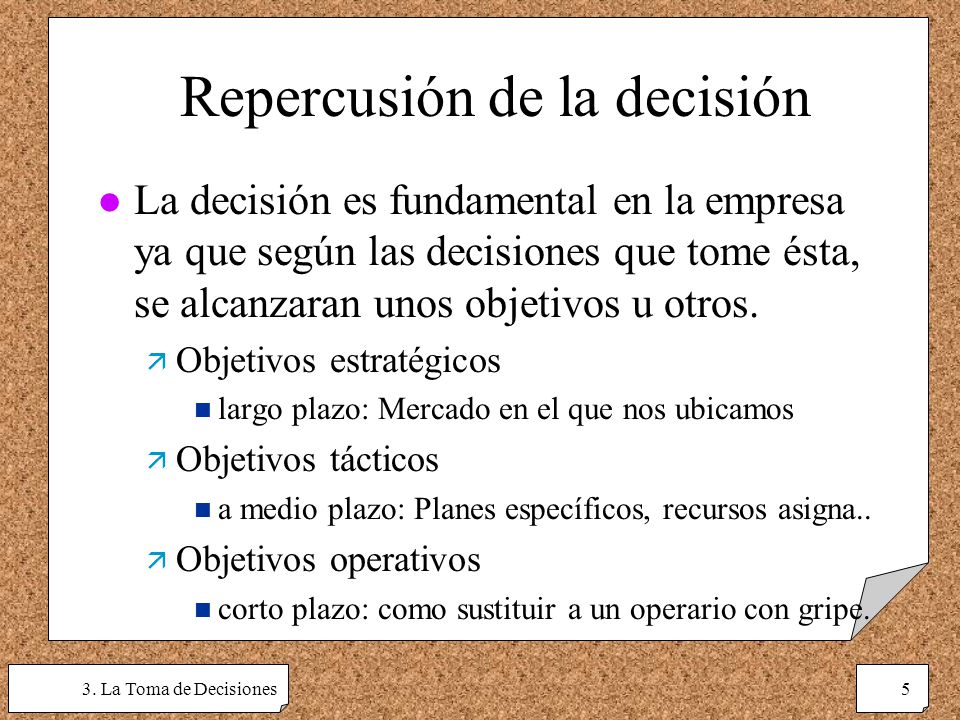 Repercusión de la decisión

La decisión es fundamental en la empresa ya que según las decisiones que tome ésta, se alcanzaran unos objetivos u otros.

Objetivos estratégicos

largo plazo: Mercado en el que nos ubicamos

Objetivos tácticos

a medio plazo: Planes específicos, recursos asigna..

Objetivos operativos

corto plazo: como sustituir a un operario con gripe.

3. La Toma de Decisiones

5